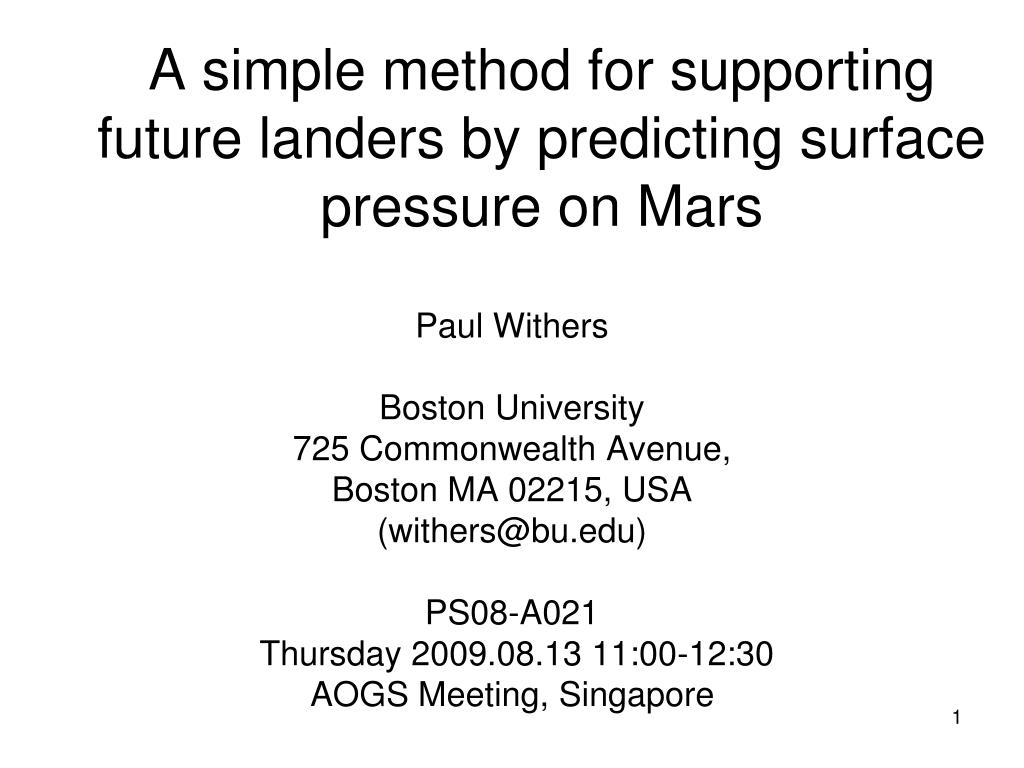 A simple method for supporting future landers by predicting surface pressure on Mars

Paul Withers

Boston University
725 Commonwealth Avenue,
Boston MA 02215, USA
(withers@bu.edu)

PS08-A021
Thursday 2009.08.13 11:00-12:30
AOGS Meeting, Singapore

1